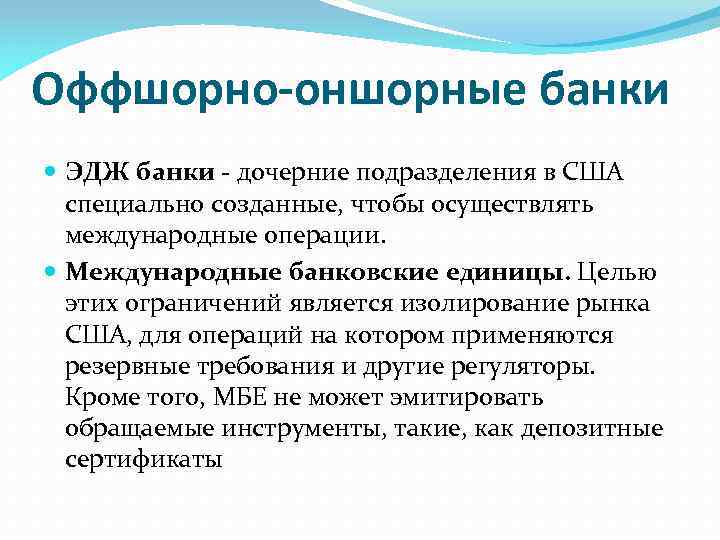 Оффшорно-оншорные банки

ЭДЖ банки - дочерние подразделения в США специально созданные, чтобы осуществлять международные операции.

Международные банковские единицы. Целью этих ограничений является изолирование рынка США, для операций на котором применяются резервные требования и другие регуляторы. Кроме того, МБЕ не может эмитировать обращаемые инструменты, такие, как депозитные сертификаты